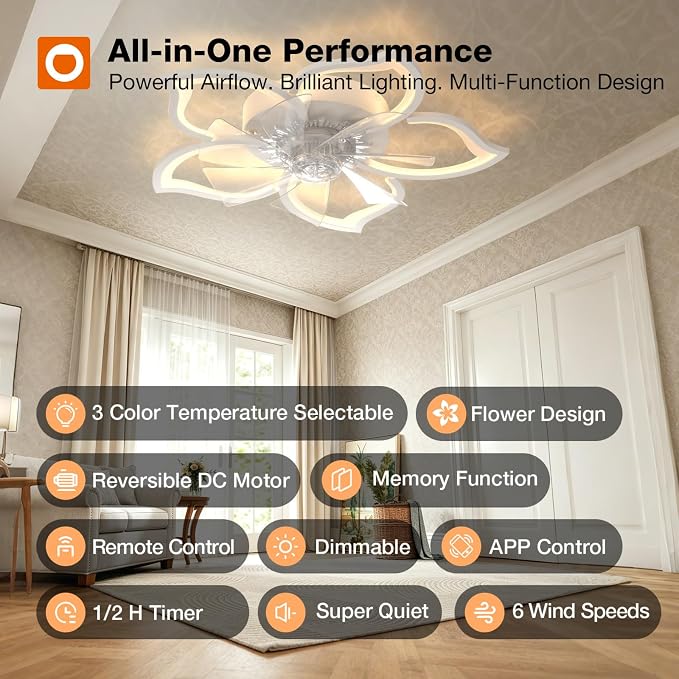 All-in-One Performance
Powerful Airflow. Brilliant Lighting. Multi-Function Design

3 Color Temperature Selectable

Flower Design

Reversible DC Motor

Memory Function

Remote Control

Dimmable

APP Control

1/2 H Timer

Super Quiet

6 Wind Speeds